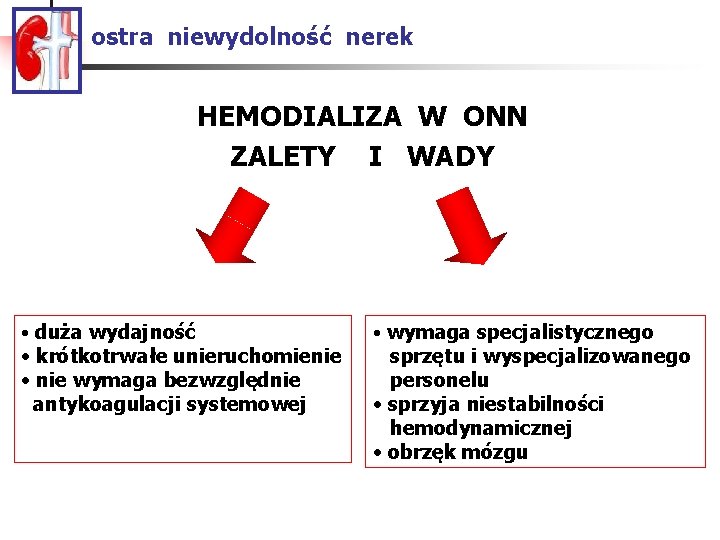 ostra niewydolność nerek

HEMODIALIZA W ONN
ZALETY I WADY

• duża wydajność
• krótkotrwałe unieruchomienie
• nie wymaga bezwzględnie antykoagulacji systemowej

• wymaga specjalistycznego sprzętu i wyspecjalizowanego personelu
• sprzyja niestabilności hemodynamicznej
• obrzęk mózgu